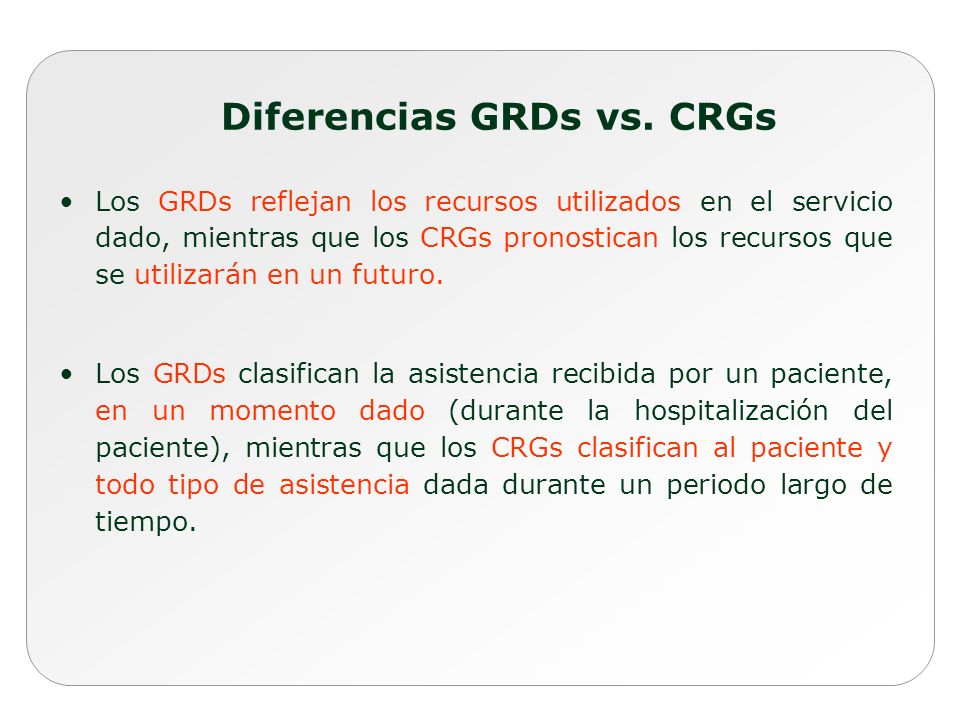 Diferencias GRDs vs. CRGs

• Los GRDs reflejan los recursos utilizados en el servicio dado, mientras que los CRGs pronostican los recursos que se utilizarán en un futuro.

• Los GRDs clasifican la asistencia recibida por un paciente, en un momento dado (durante la hospitalización del paciente), mientras que los CRGs clasifican al paciente y todo tipo de asistencia dada durante un periodo largo de tiempo.